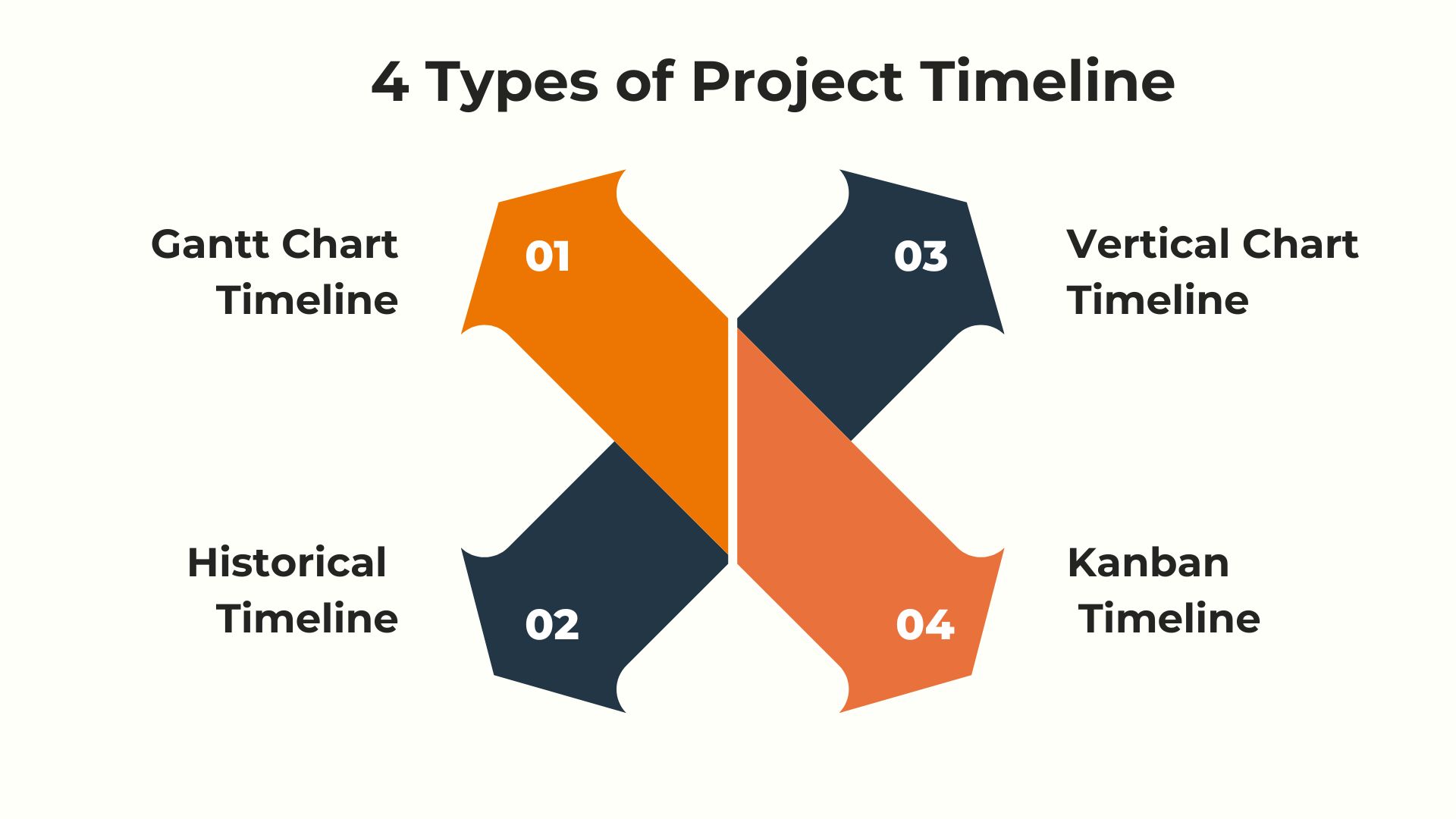 4 Types of Project Timeline

Gantt Chart Timeline

01

03

Vertical Chart Timeline

Historical Timeline

02

04

Kanban Timeline